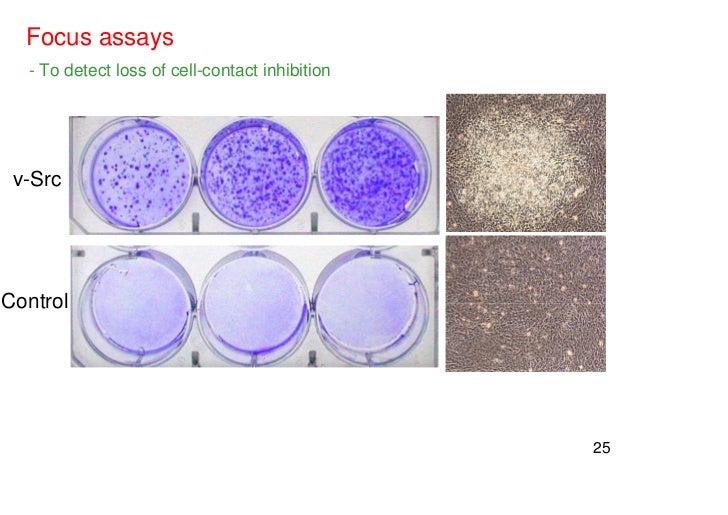 Focus assays

- To detect loss of cell-contact inhibition

v-Src

Control

25